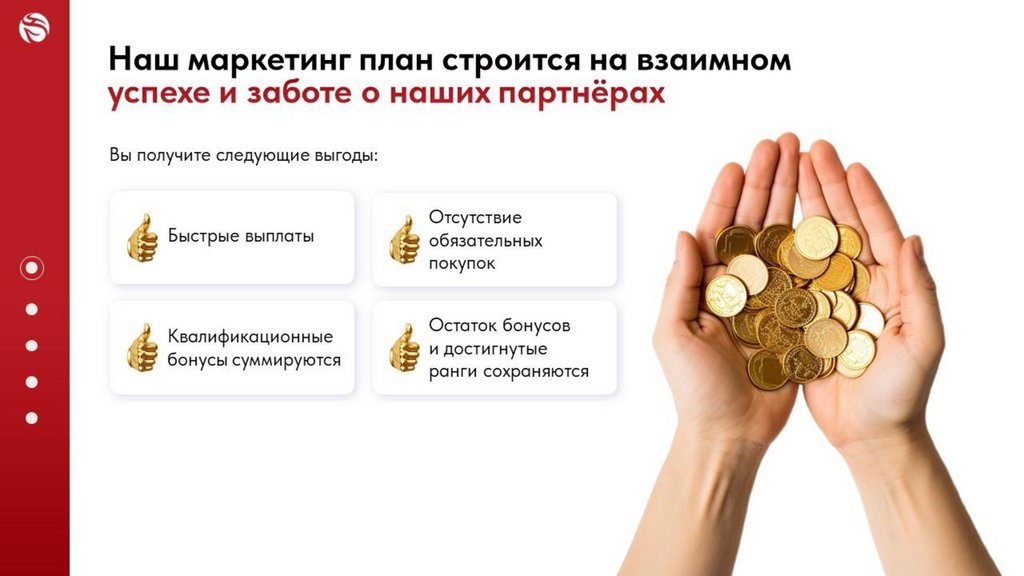 Наш маркетинг план строится на взаимном успехе и заботе о наших партнёрах

Вы получите следующие выгоды:

Быстрые выплаты

Отсутствие обязательных покупок

Квалификационные бонусы суммируются

Остаток бонусов и достигнутые ранги сохраняются